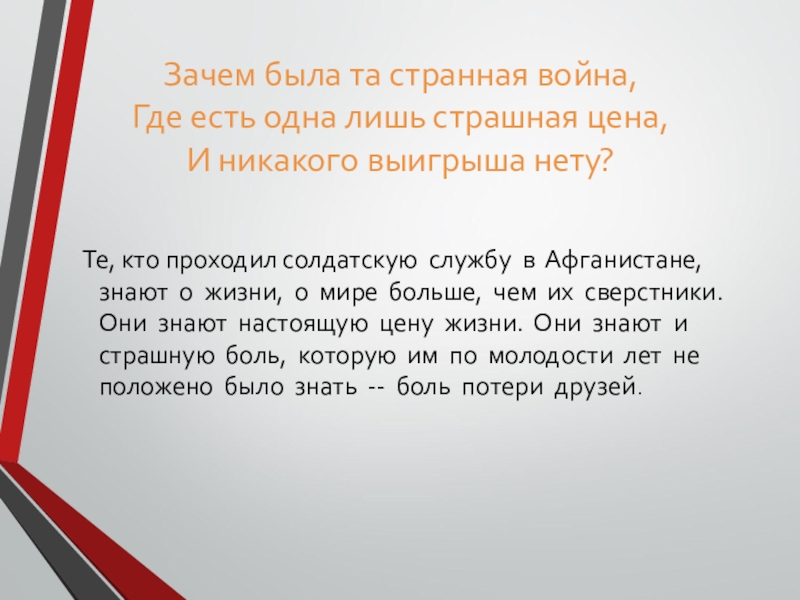 Зачем была та странная война,
Где есть одна лишь страшная цена,
И никакого выигрыша нету?

Те, кто проходил солдатскую службу в Афганистане, знают о жизни, о мире больше, чем их сверстники. Они знают настоящую цену жизни. Они знают и страшную боль, которую им по молодости лет не положено было знать -- боль потери друзей.